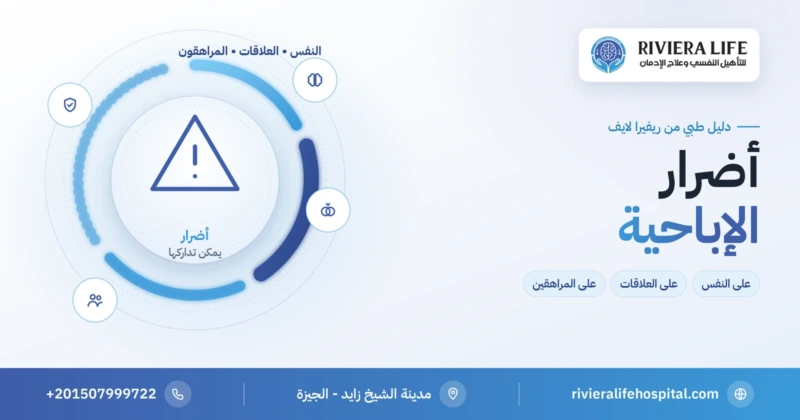 RIVIERA LIFE
للتأهيل النفسي وعلاج الإدمان

دليل طبي من ريفيرا لايف

أضرار
الإباحية

على النفس
على العلاقات
على المراهقين

النفس • العلاقات • المراهقون

أضرار
يمكن تداركها

rivieralifehospital.com
مدينة الشيخ زايد - الجيزة
+201507999722